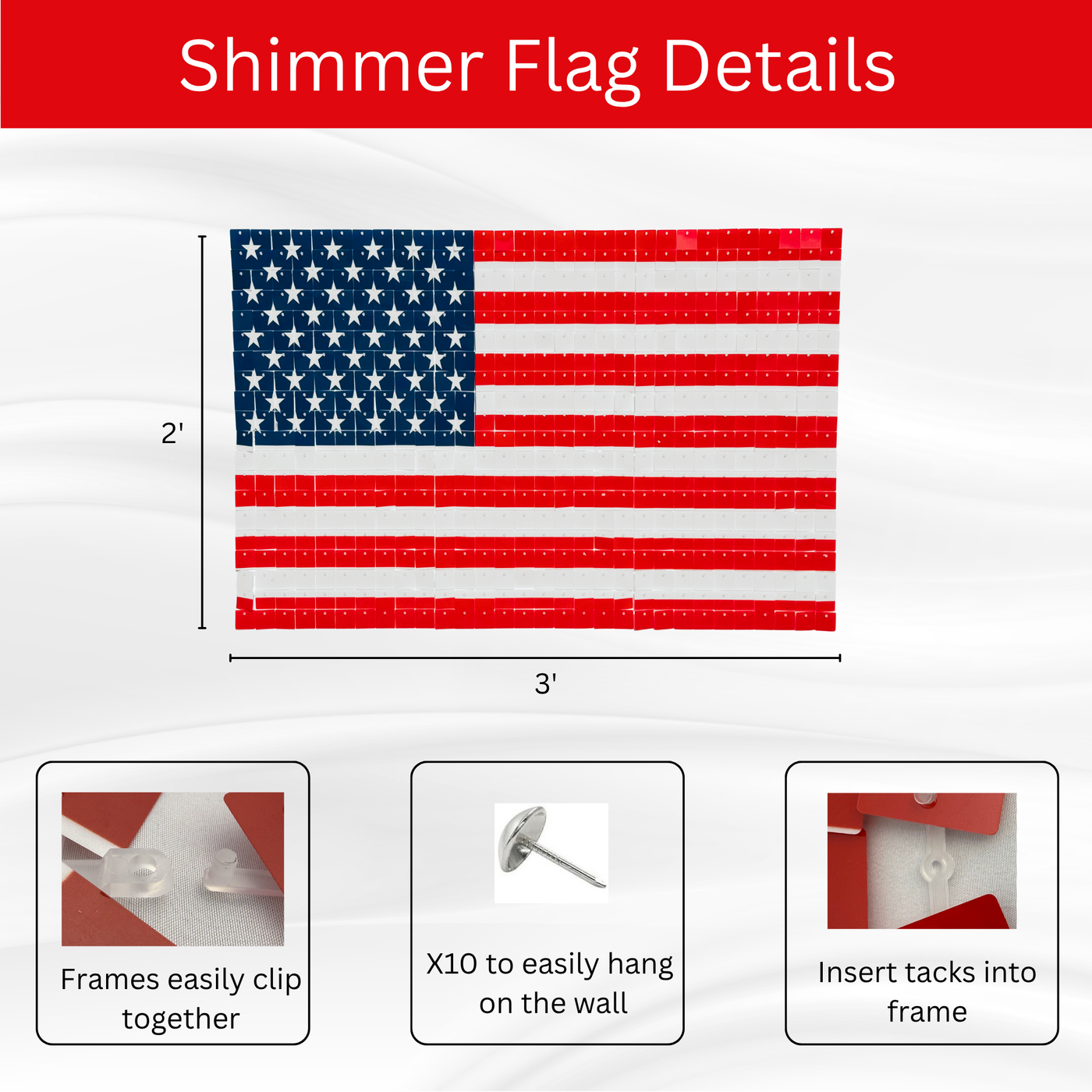 Shimmer Flag Details

2'

3'

Frames easily clip together

X10 to easily hang on the wall

Insert tacks into frame